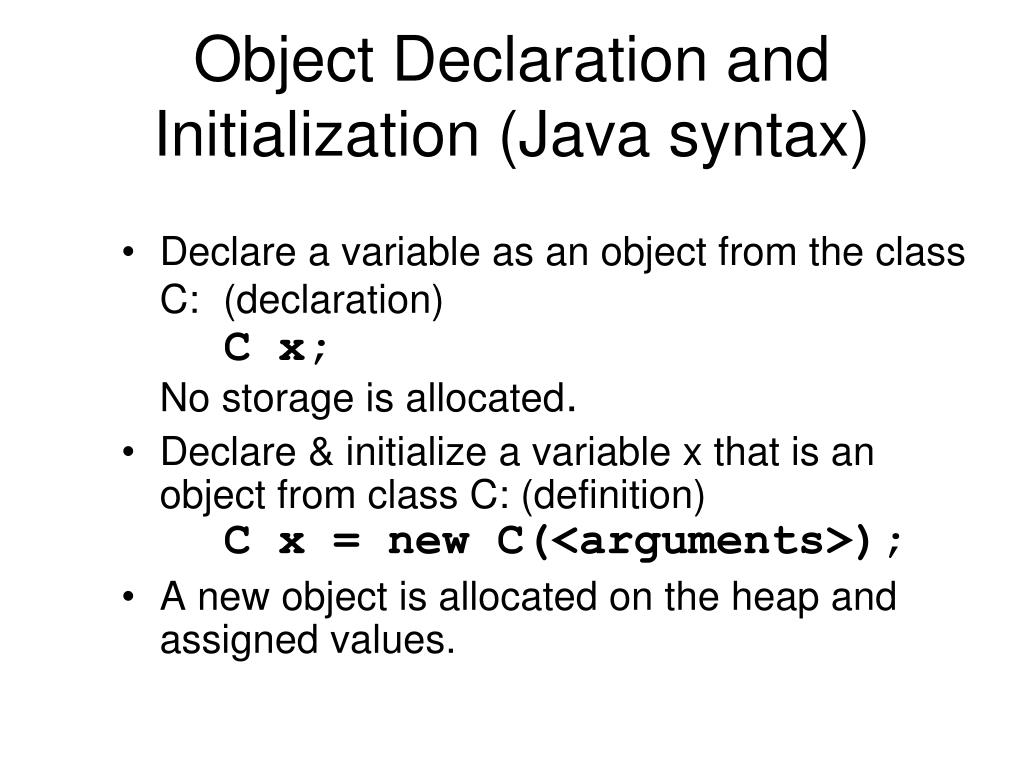 Object Declaration and Initialization (Java syntax)

• Declare a variable as an object from the class C: (declaration)
C x;
No storage is allocated.

• Declare & initialize a variable x that is an object from class C: (definition)
C x = new C(<arguments>);

• A new object is allocated on the heap and assigned values.